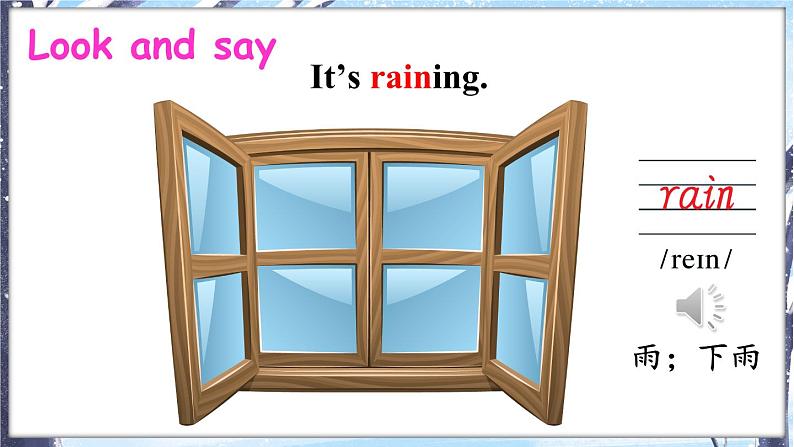 Look and say

It’s raining.

rain

/reɪn/

雨；下雨